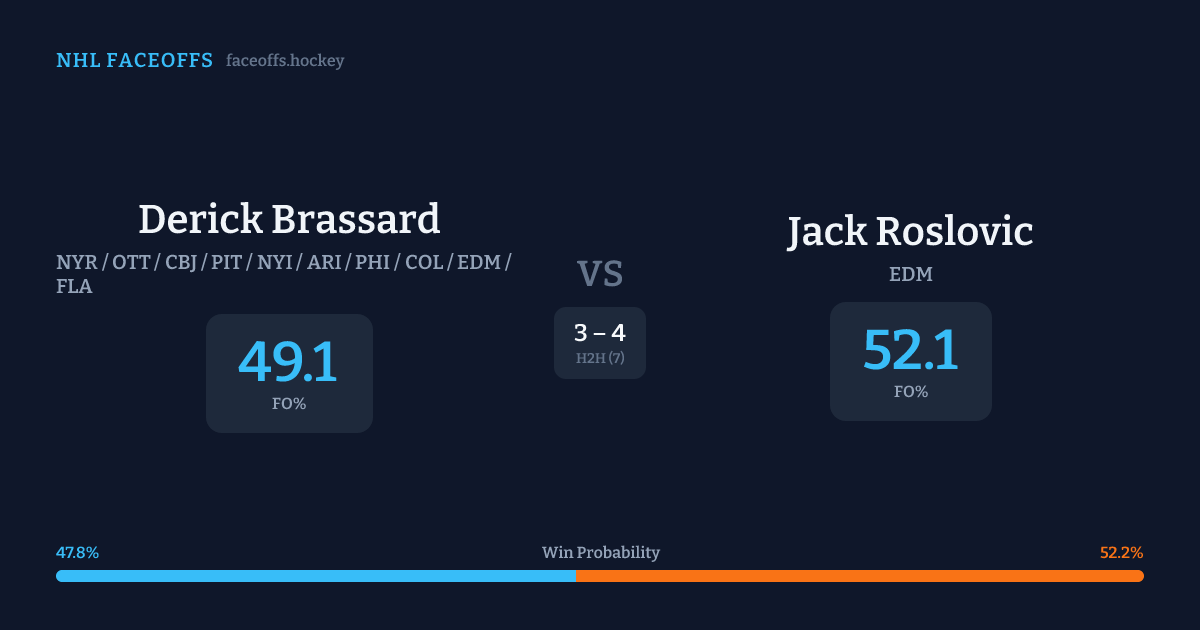 NHL FACEOFFS faceoffs.hockey

Derick Brassard
NYR / OTT / CBJ / PIT / NYI / ARI / PHI / COL / EDM / FLA

49.1
FO%

VS

3 – 4
H2H (7)

Jack Roslovic
EDM

52.1
FO%

47.8%
Win Probability
52.2%